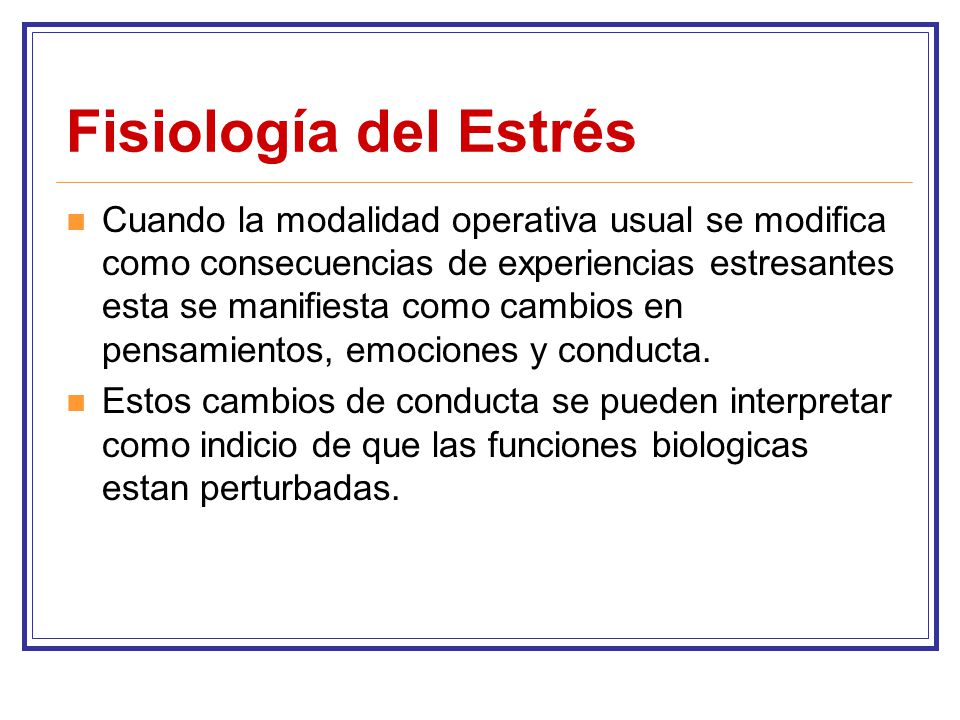 Fisiología del Estrés

Cuando la modalidad operativa usual se modifica como consecuencias de experiencias estresantes esta se manifiesta como cambios en pensamientos, emociones y conducta.

Estos cambios de conducta se pueden interpretar como indicio de que las funciones biologicas estan perturbadas.